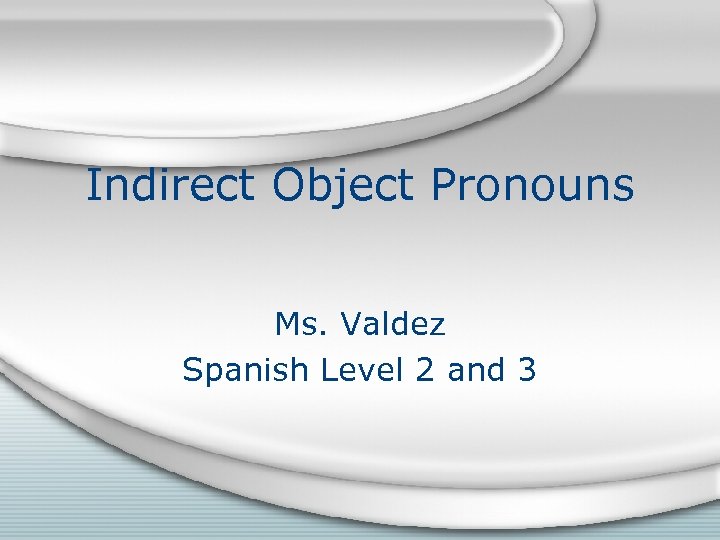 Indirect Object Pronouns

Ms. Valdez
Spanish Level 2 and 3